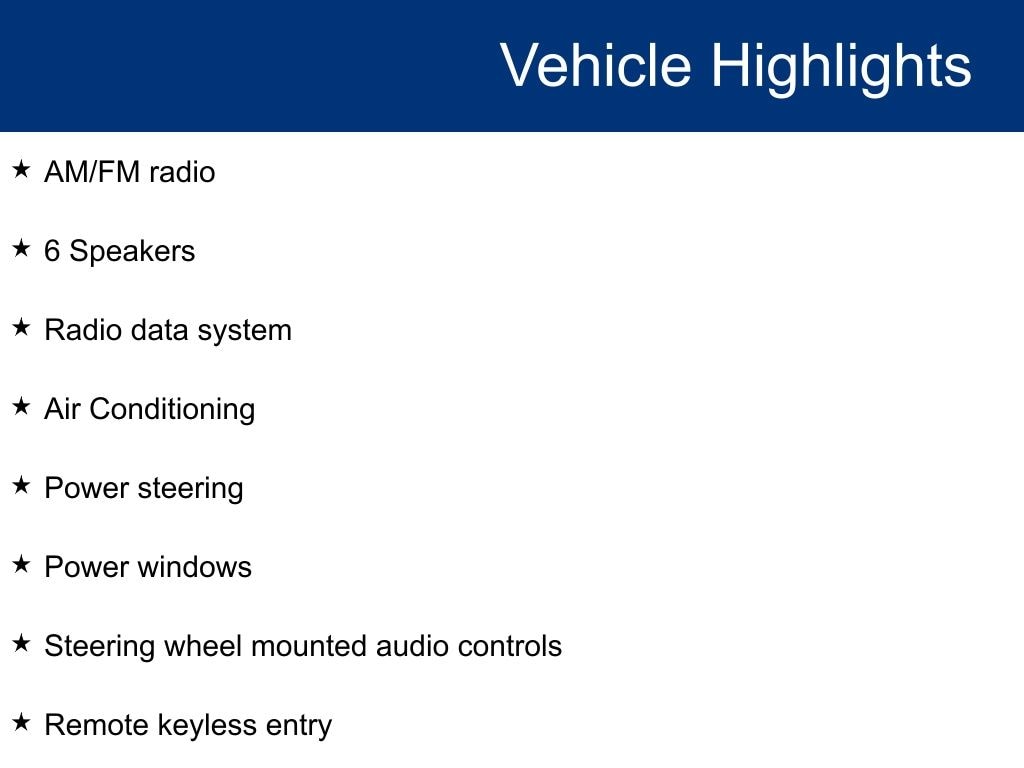 Vehicle Highlights

★ AM/FM radio

★ 6 Speakers

★ Radio data system

★ Air Conditioning

★ Power steering

★ Power windows

★ Steering wheel mounted audio controls

★ Remote keyless entry